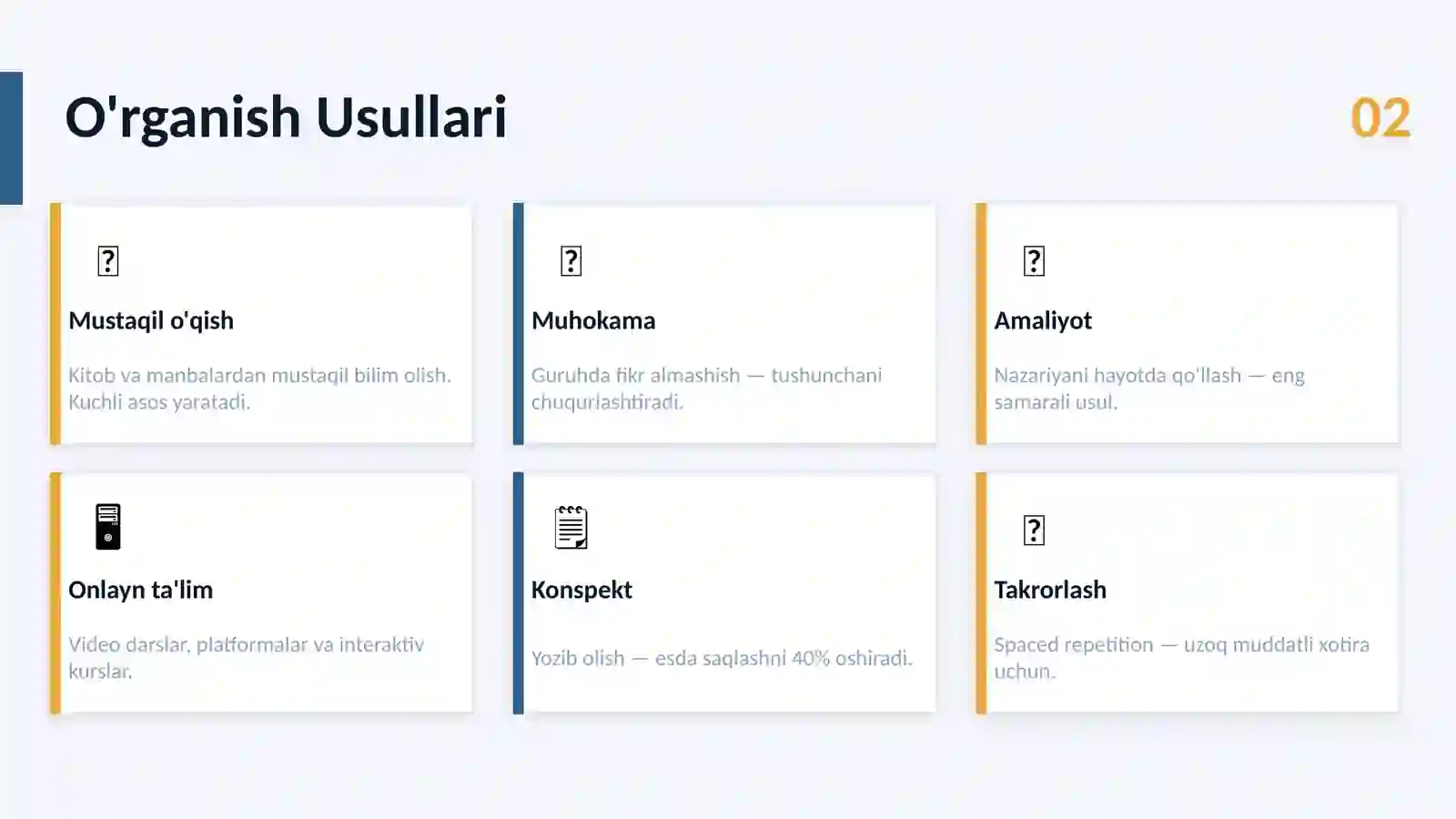 O'rganish Usullari

02

Mustaqil o'qish

Kitob va manbalardan mustaqil bilim olish. Kuchli asos yaratadi.

Muhokama

Guruhda fikr almashish — tushunchani chuqurlashtiradi.

Amaliyot

Nazariyani hayotda qo'llash — eng samarali usul.

Onlayn ta'lim

Video darslar, platformalar va interaktiv kurslar.

Konspekt

Yozib olish — esda saqlashni 40% oshiradi.

Takrorlash

Spaced repetition — uzoq muddatli xotira uchun.